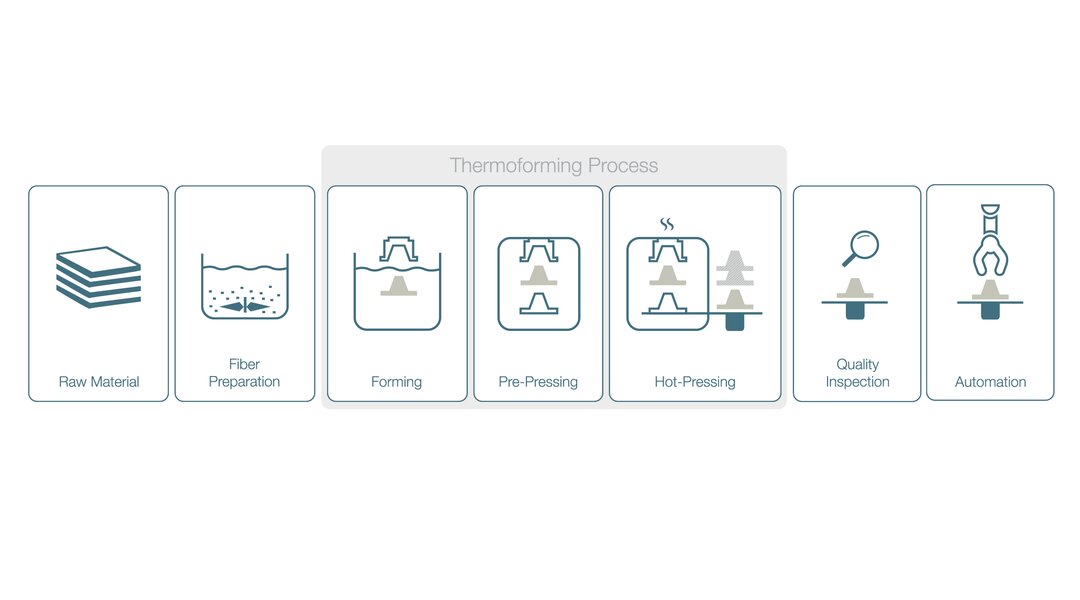 Thermoforming Process

Raw Material

Fiber Preparation

Forming

Pre-Pressing

Hot-Pressing

Quality Inspection

Automation